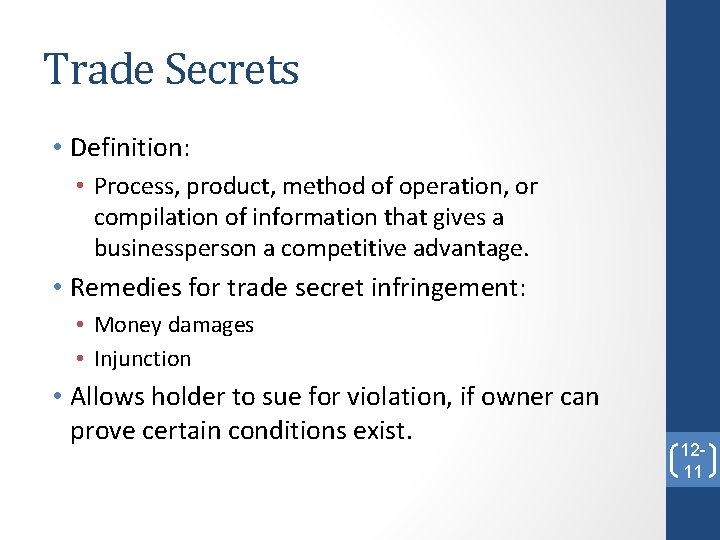 Trade Secrets

• Definition:
  • Process, product, method of operation, or compilation of information that gives a businessperson a competitive advantage.
• Remedies for trade secret infringement:
  • Money damages
  • Injunction
• Allows holder to sue for violation, if owner can prove certain conditions exist.

12-11